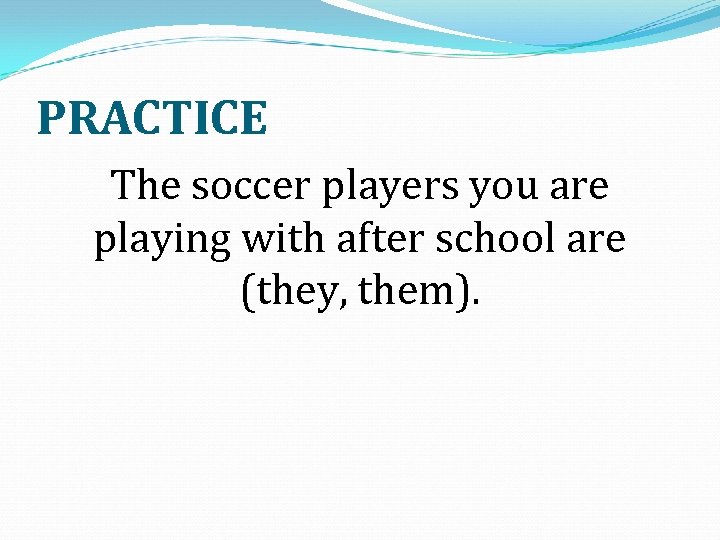 PRACTICE

The soccer players you are playing with after school are (they, them).